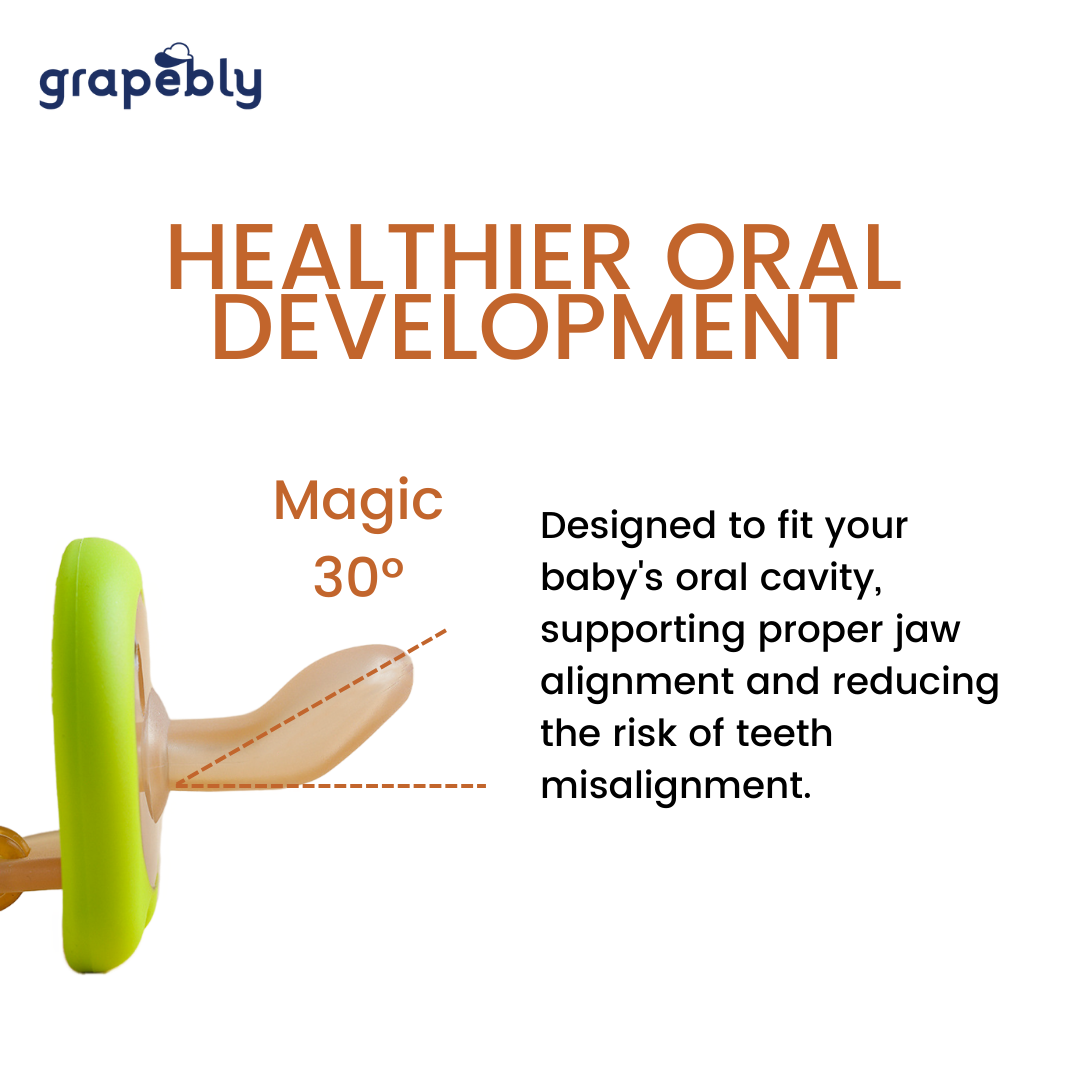 grapebly

HEALTHIER ORAL DEVELOPMENT

Magic 30°

Designed to fit your baby's oral cavity, supporting proper jaw alignment and reducing the risk of teeth misalignment.